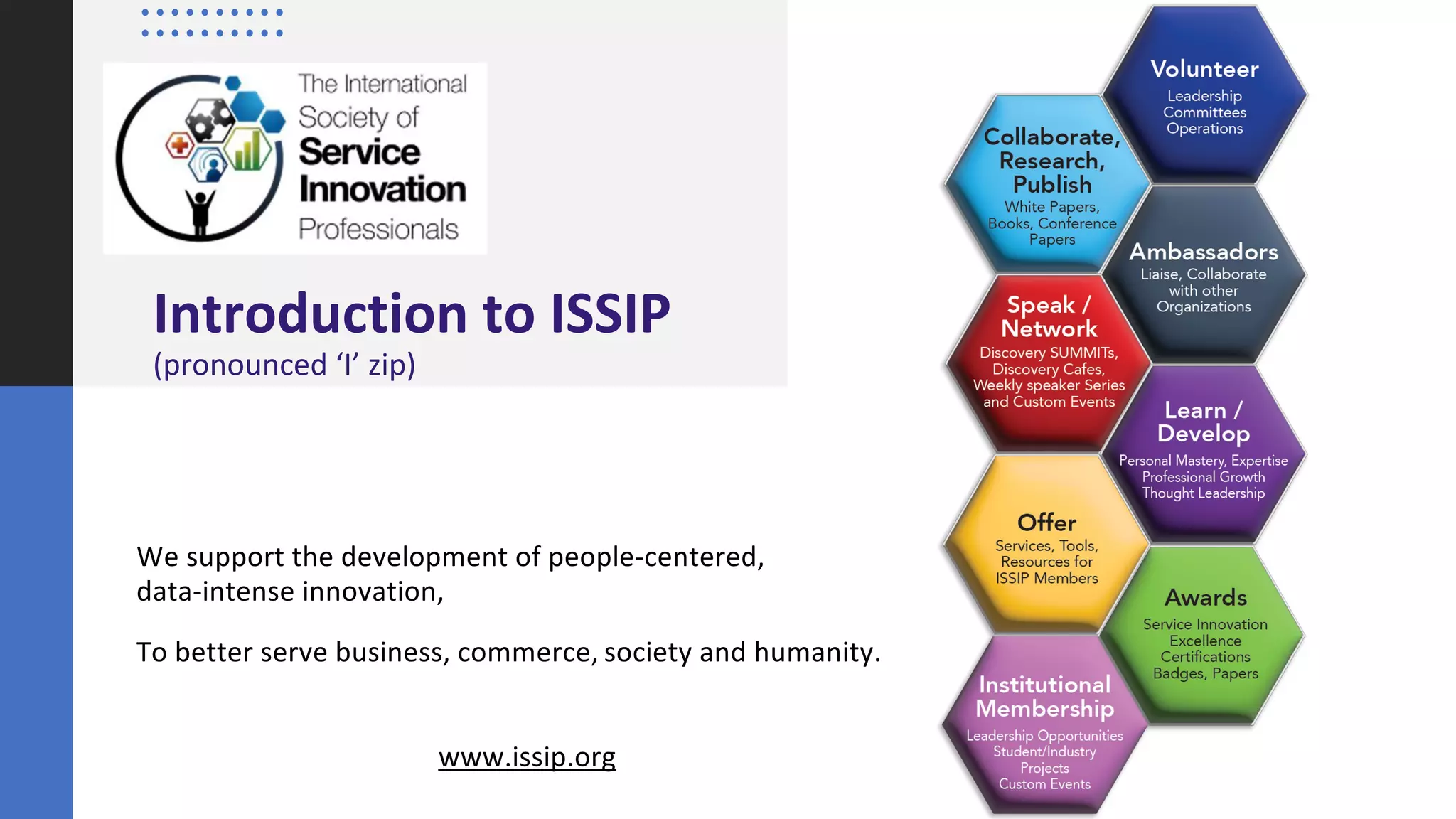 The International Society of Service Innovation Professionals

Introduction to ISSIP
(pronounced ‘I’ zip)

We support the development of people-centered, data-intense innovation,

To better serve business, commerce, society and humanity.

www.issip.org

Volunteer
Leadership
Committees
Operations

Collaborate, Research, Publish
White Papers, Books, Conference Papers

Ambassadors
Liaise, Collaborate with other Organizations

Speak / Network
Discovery SUMMITs, Discovery Cafes, Weekly speaker Series and Custom Events

Learn / Develop
Personal Mastery, Expertise
Professional Growth
Thought Leadership

Offer
Services, Tools, Resources for ISSIP Members

Awards
Service Innovation Excellence
Certifications
Badges, Papers

Institutional Membership
Leadership Opportunities
Student/Industry Projects
Custom Events